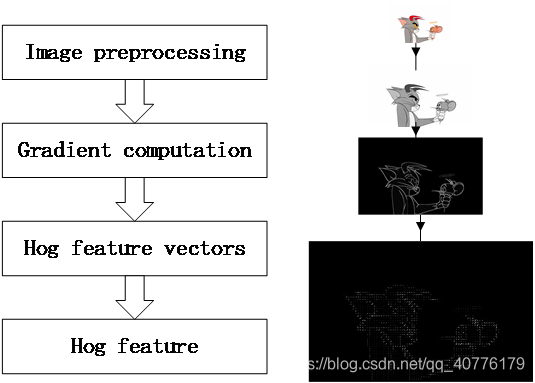 Image preprocessing

Gradient computation

Hog feature vectors

Hog feature

s://blog.csdn.net/qq_40776179